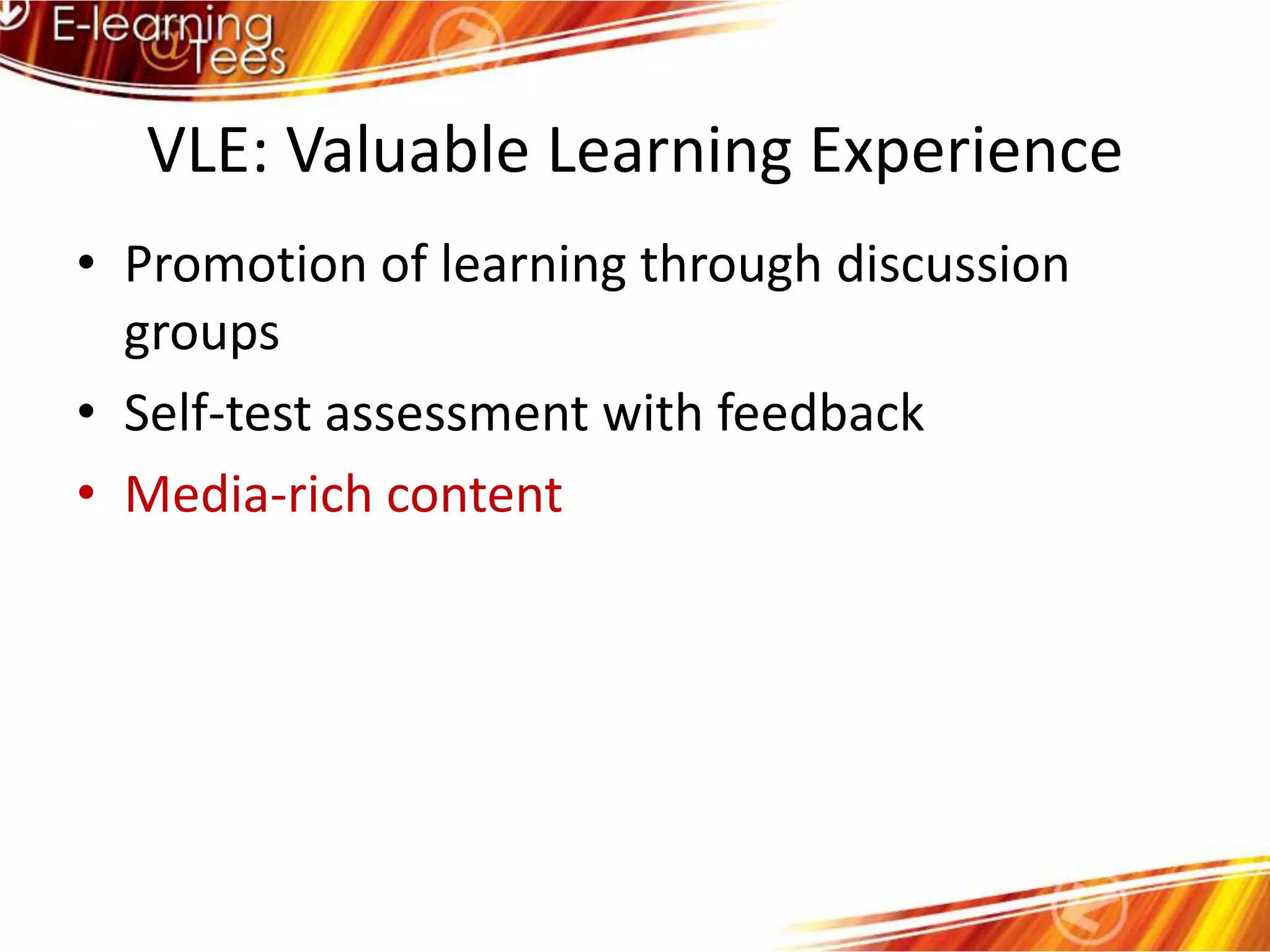 E-learning @Tees

VLE: Valuable Learning Experience

• Promotion of learning through discussion groups
• Self-test assessment with feedback
• Media-rich content